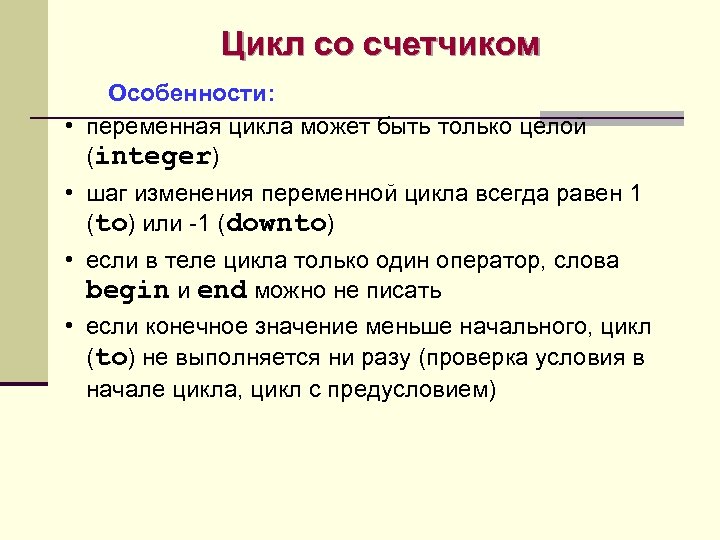 Цикл со счетчиком

Особенности:

• переменная цикла может быть только целой (integer)
• шаг изменения переменной цикла всегда равен 1 (to) или -1 (downto)
• если в теле цикла только один оператор, слова begin и end можно не писать
• если конечное значение меньше начального, цикл (to) не выполняется ни разу (проверка условия в начале цикла, цикл с предусловием)